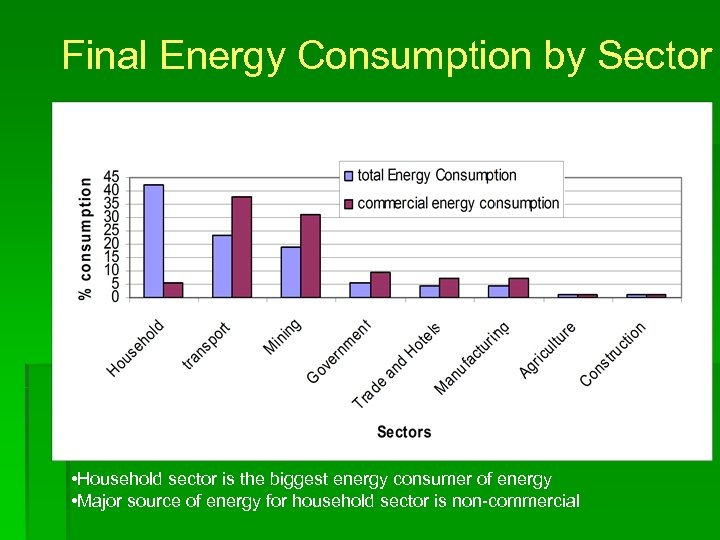 Final Energy Consumption by Sector

total Energy Consumption
commercial energy consumption

% consumption
45
40
35
30
25
20
15
10
5
0

Household
transport
Mining
Government
Trade and Hotels
Manufacturing
Agriculture
Construction

Sectors

•Household sector is the biggest energy consumer of energy
•Major source of energy for household sector is non-commercial